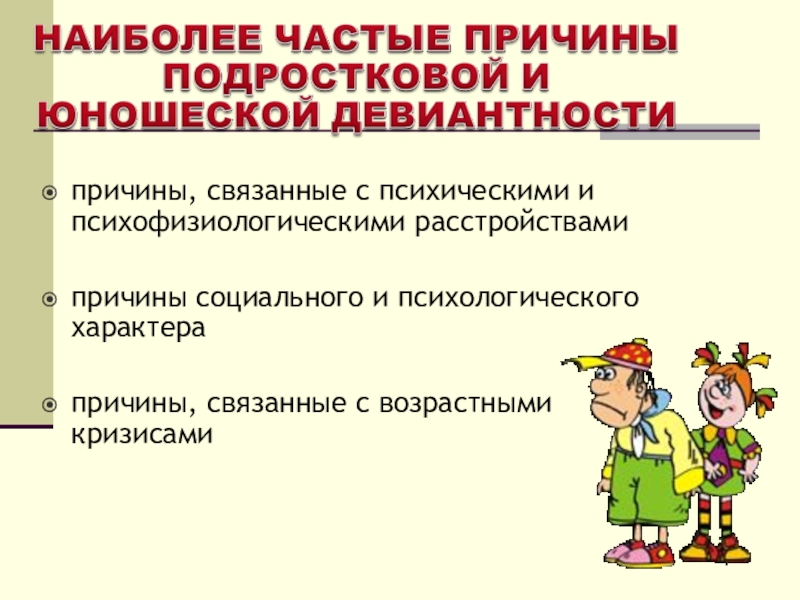 НАИБОЛЕЕ ЧАСТЫЕ ПРИЧИНЫ ПОДРОСТКОВОЙ И ЮНОШЕСКОЙ ДЕВИАНТНОСТИ

причины, связанные с психическими и психофизиологическими расстройствами

причины социального и психологического характера

причины, связанные с возрастными кризисами